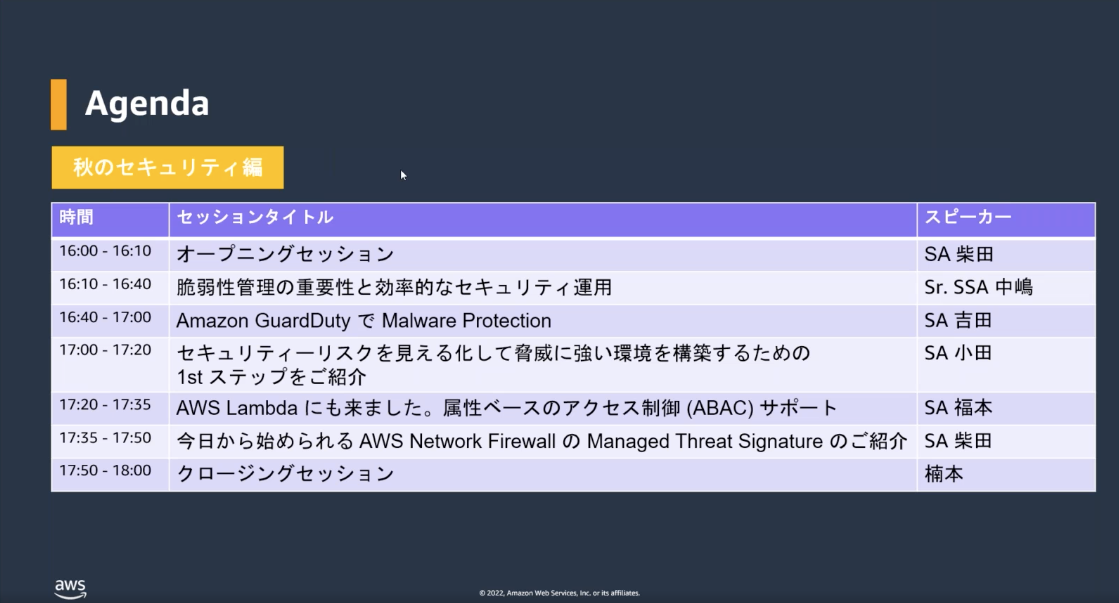 Agenda

秋のセキュリティ編

| 時間 | セッションタイトル | スピーカー |
|---|---|---|
| 16:00 - 16:10 | オープニングセッション | SA 柴田 |
| 16:10 - 16:40 | 脆弱性管理の重要性と効率的なセキュリティ運用 | Sr. SSA 中嶋 |
| 16:40 - 17:00 | Amazon GuardDuty で Malware Protection | SA 吉田 |
| 17:00 - 17:20 | セキュリティーリスクを見える化して脅威に強い環境を構築するための 1st ステップをご紹介 | SA 小田 |
| 17:20 - 17:35 | AWS Lambda にも来ました。属性ベースのアクセス制御 (ABAC) サポート | SA 福本 |
| 17:35 - 17:50 | 今日から始められる AWS Network Firewall の Managed Threat Signature のご紹介 | SA 柴田 |
| 17:50 - 18:00 | クロージングセッション | 楠本 |

aws

© 2022, Amazon Web Services, Inc. or its affiliates.